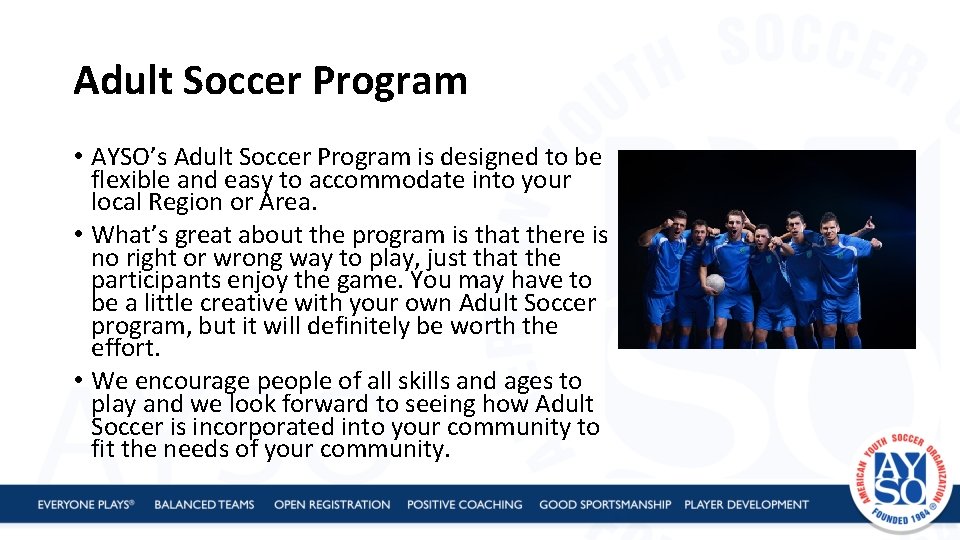 Adult Soccer Program

• AYSO's Adult Soccer Program is designed to be flexible and easy to accommodate into your local Region or Area.

• What's great about the program is that there is no right or wrong way to play, just that the participants enjoy the game. You may have to be a little creative with your own Adult Soccer program, but it will definitely be worth the effort.

• We encourage people of all skills and ages to play and we look forward to seeing how Adult Soccer is incorporated into your community to fit the needs of your community.

EVERYONE PLAYS® BALANCED TEAMS OPEN REGISTRATION POSITIVE COACHING GOOD SPORTSMANSHIP PLAYER DEVELOPMENT

AMERICAN YOUTH SOCCER ORGANIZATION AYSO FOUNDED 1964